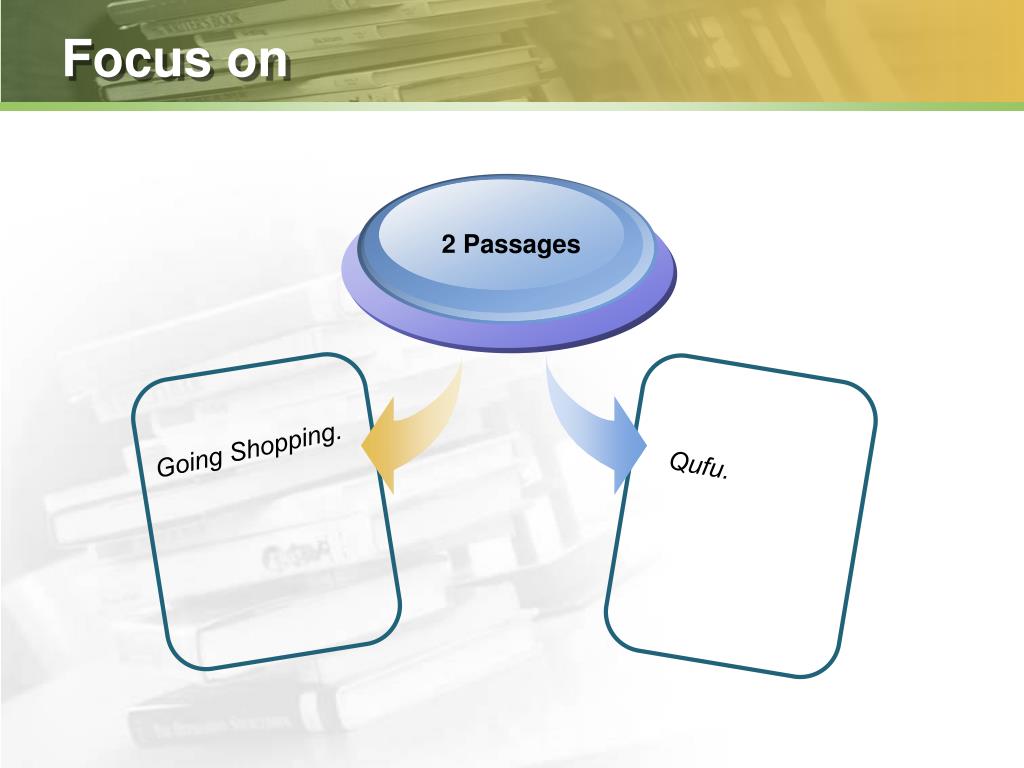 Focus on

2 Passages

Going Shopping.

Qufu.